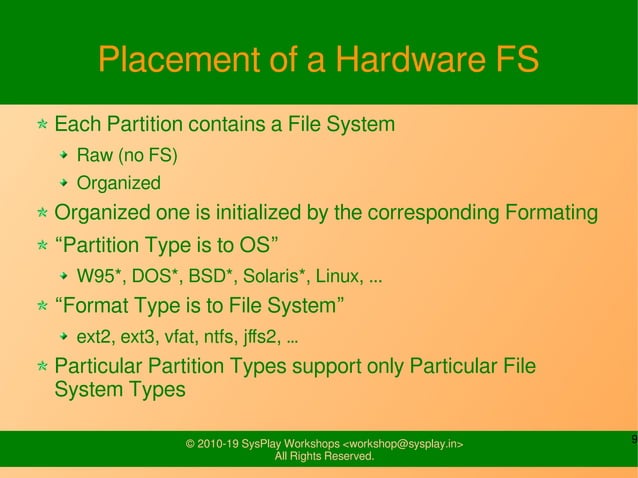 Placement of a Hardware FS

Each Partition contains a File System

Raw (no FS)

Organized

Organized one is initialized by the corresponding Formating

“Partition Type is to OS”

W95*, DOS*, BSD*, Solaris*, Linux, ...

“Format Type is to File System”

ext2, ext3, vfat, ntfs, jffs2, ...

Particular Partition Types support only Particular File System Types

© 2010-19 SysPlay Workshops <workshop@sysplay.in>
All Rights Reserved.

9